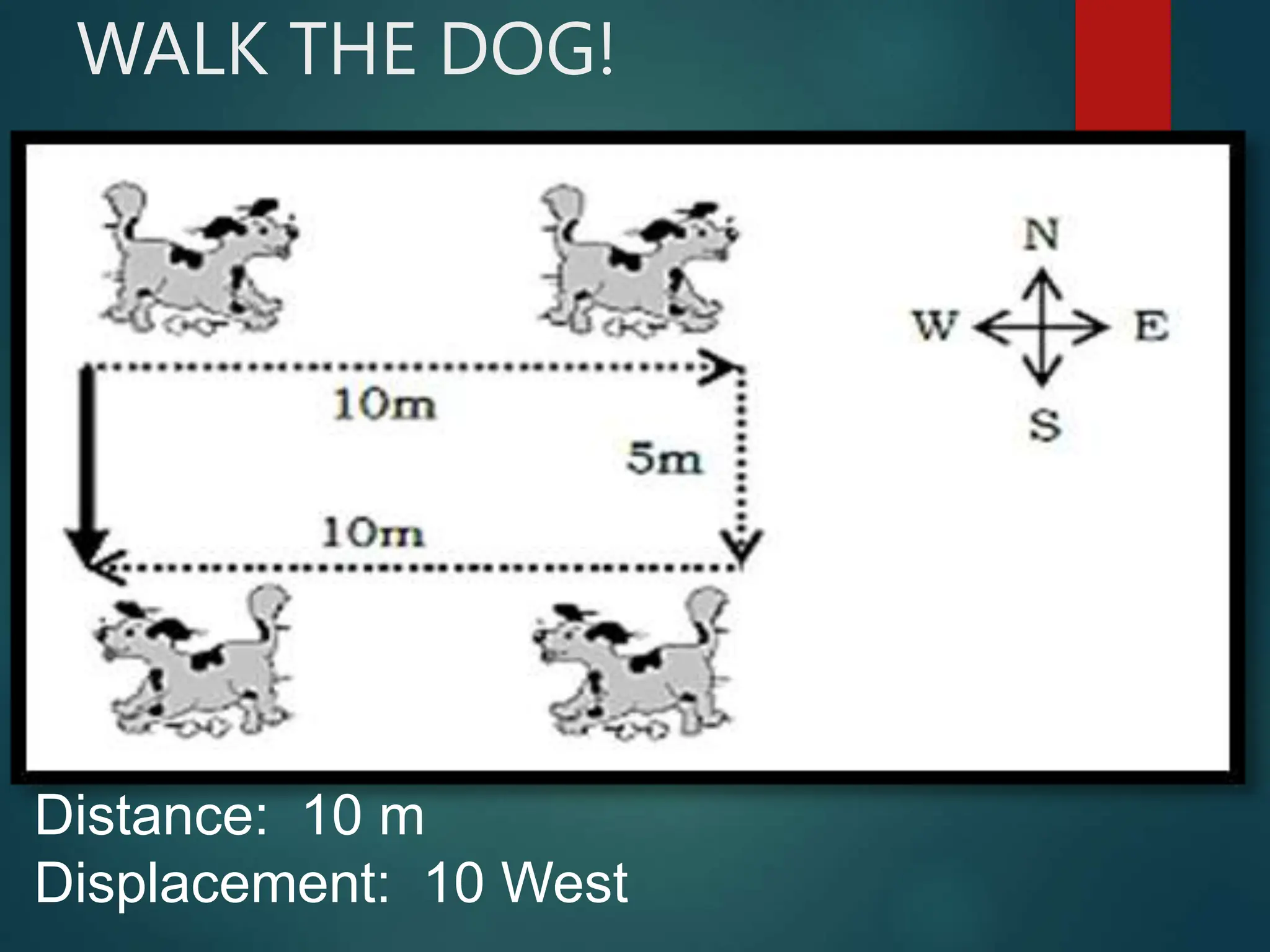 WALK THE DOG!

N
W
E
S

10m
5m
10m

Distance: 10 m
Displacement: 10 West